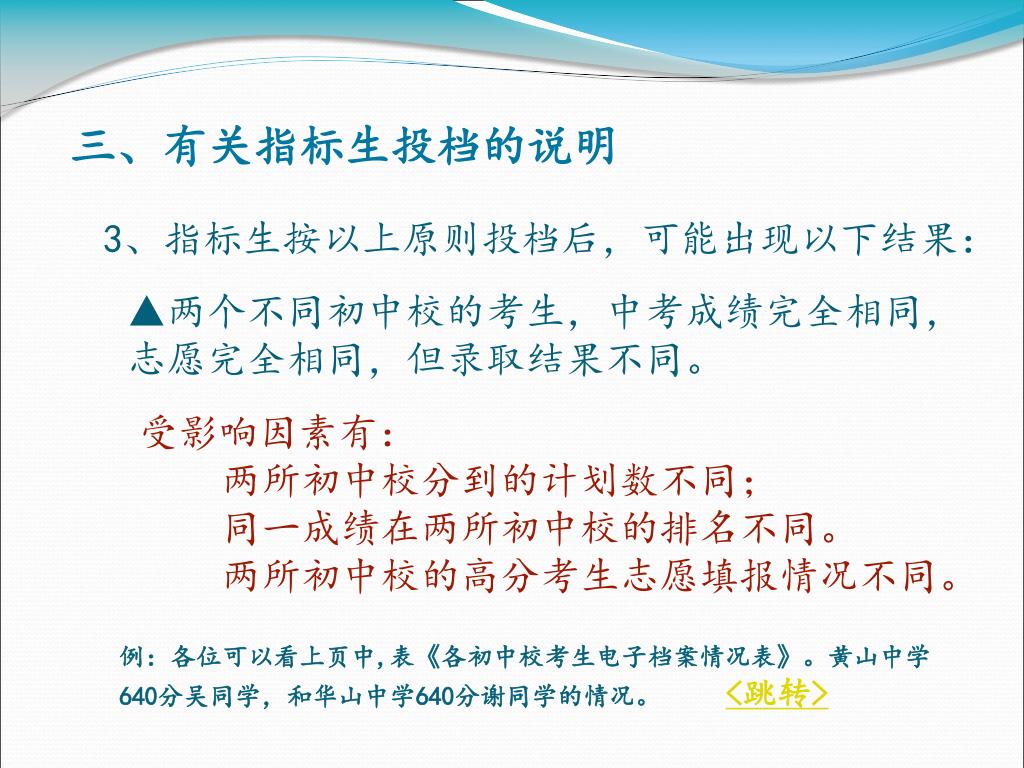 三、有关指标生投档的说明

3、指标生按以上原则投档后，可能出现以下结果：

▲两个不同初中校的考生，中考成绩完全相同，志愿完全相同，但录取结果不同。

受影响因素有：
两所初中校分到的计划数不同；
同一成绩在两所初中校的排名不同。
两所初中校的高分考生志愿填报情况不同。

例：各位可以看上页中，表《各初中校考生电子档案情况表》。黄山中学640分吴同学，和华山中学640分谢同学的情况。 〈跳转〉